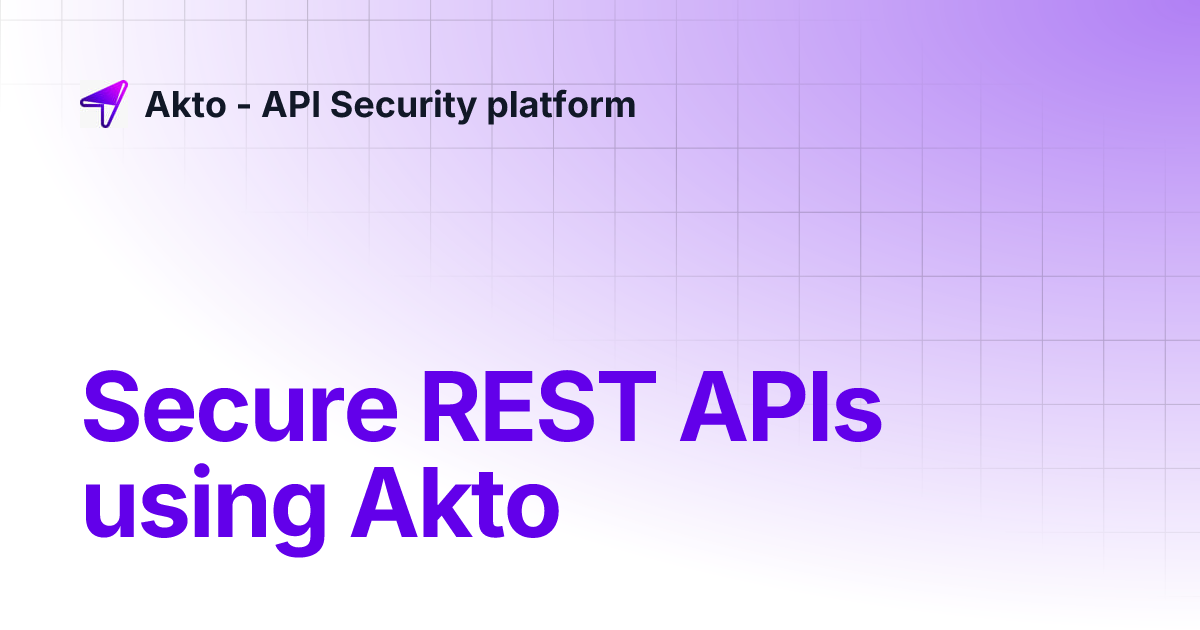 Akto - API Security platform

Secure REST APIs using Akto